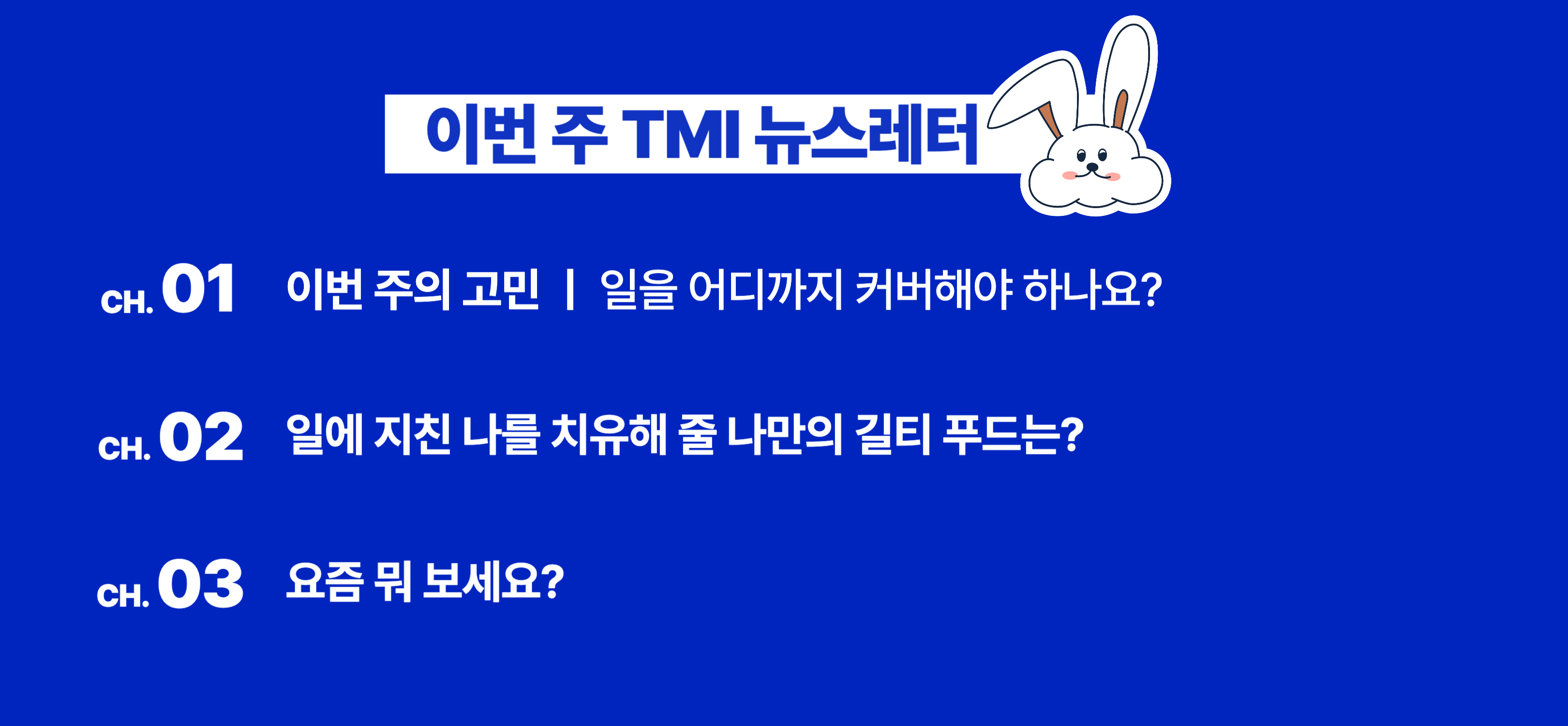 이번 주 TMI 뉴스레터

CH. 01 이번 주의 고민 | 일을 어디까지 커버해야 하나요?

CH. 02 일에 지친 나를 치유해 줄 나만의 길티 푸드는?

CH. 03 요즘 뭐 보세요?